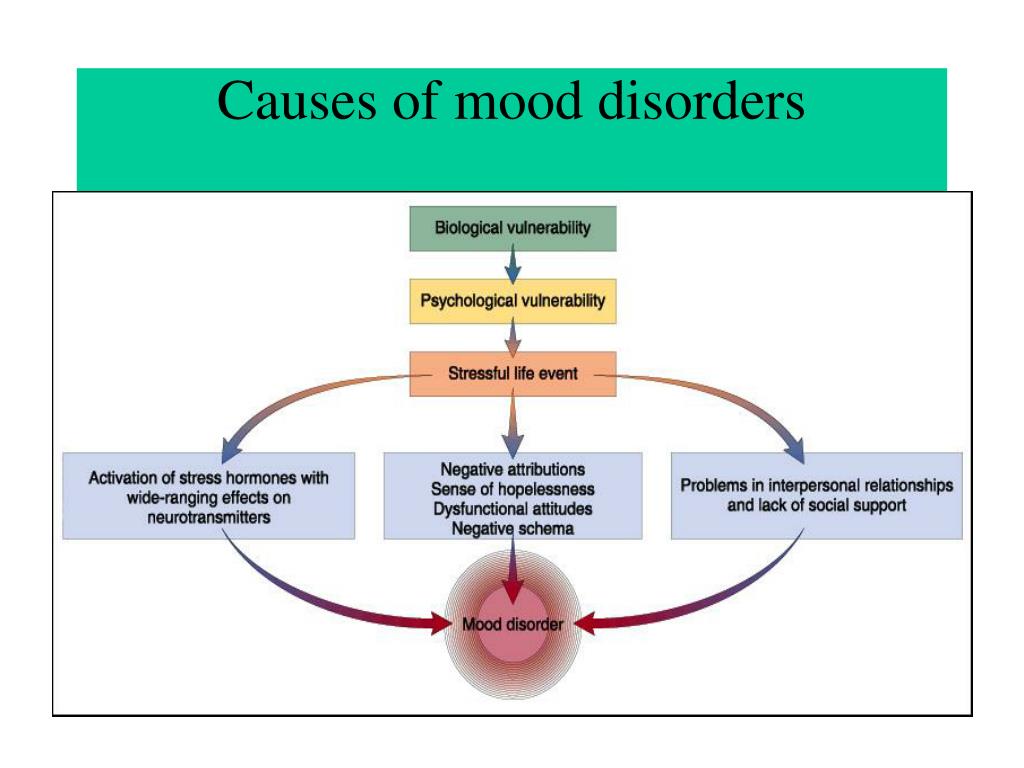 Causes of mood disorders

Biological vulnerability

Psychological vulnerability

Stressful life event

Activation of stress hormones with wide-ranging effects on neurotransmitters

Negative attributions
Sense of hopelessness
Dysfunctional attitudes
Negative schema

Problems in interpersonal relationships and lack of social support

Mood disorder